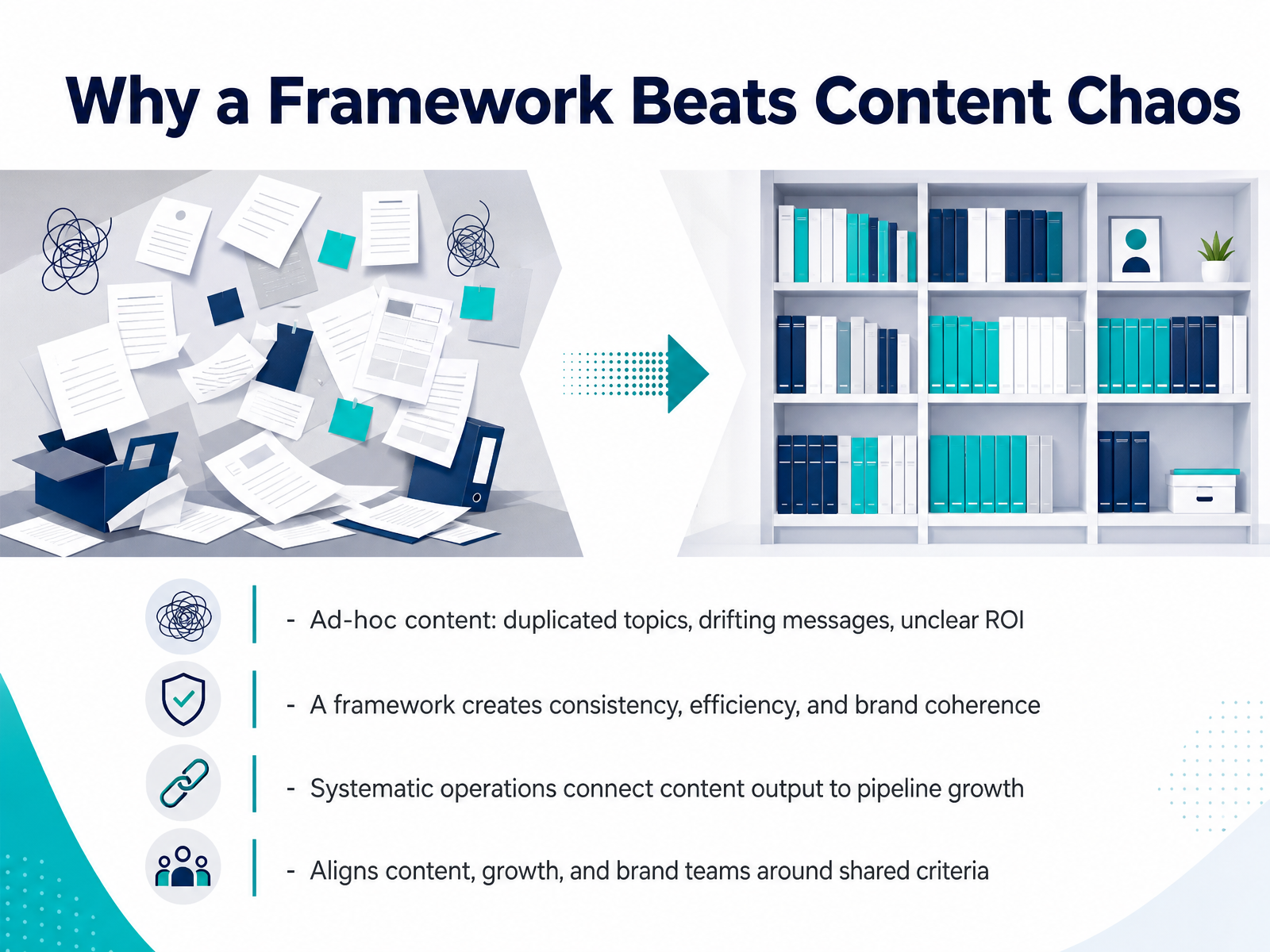 Why a Framework Beats Content Chaos

- Ad-hoc content: duplicated topics, drifting messages, unclear ROI

- A framework creates consistency, efficiency, and brand coherence

- Systematic operations connect content output to pipeline growth

- Aligns content, growth, and brand teams around shared criteria